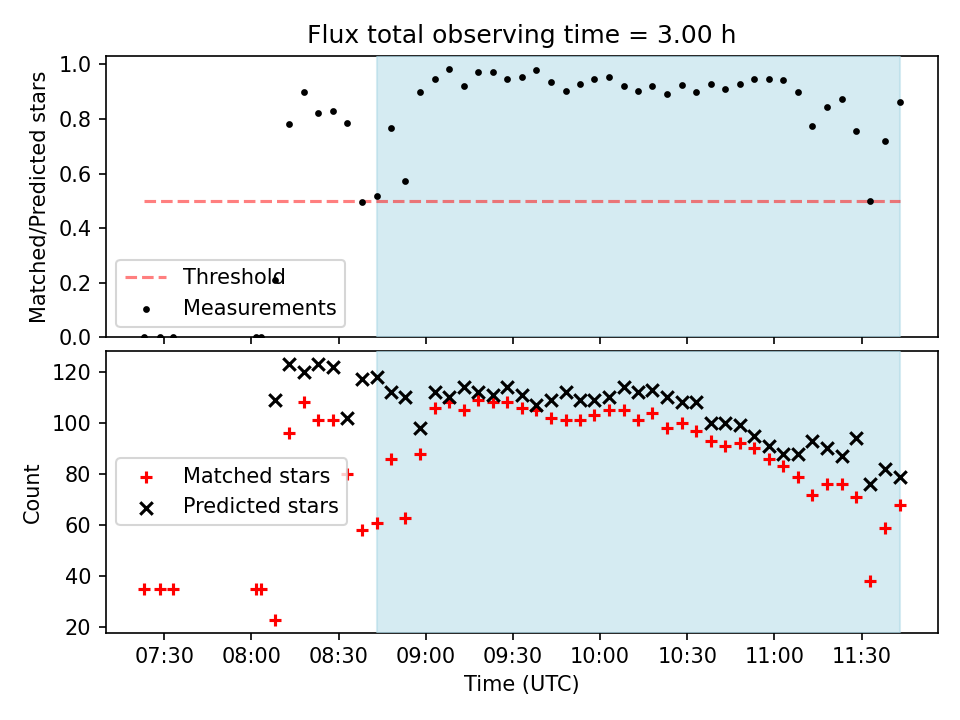 Flux total observing time = 3.00 h

Matched/Predicted stars

1.0
0.8
0.6
0.4
0.2
0.0

Threshold
Measurements

Count

120
100
80
60
40
20

Matched stars
Predicted stars

07:30
08:00
08:30
09:00
09:30
10:00
10:30
11:00
11:30

Time (UTC)